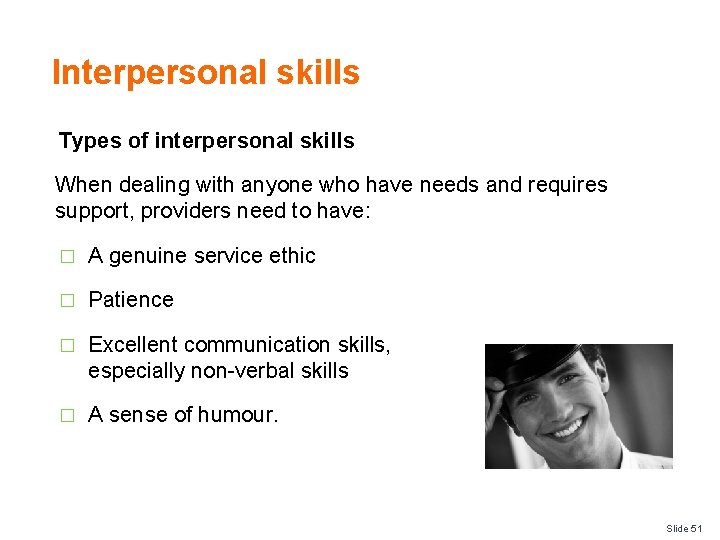 Interpersonal skills

Types of interpersonal skills

When dealing with anyone who have needs and requires support, providers need to have:

□ A genuine service ethic

□ Patience

□ Excellent communication skills, especially non-verbal skills

□ A sense of humour.

Slide 51